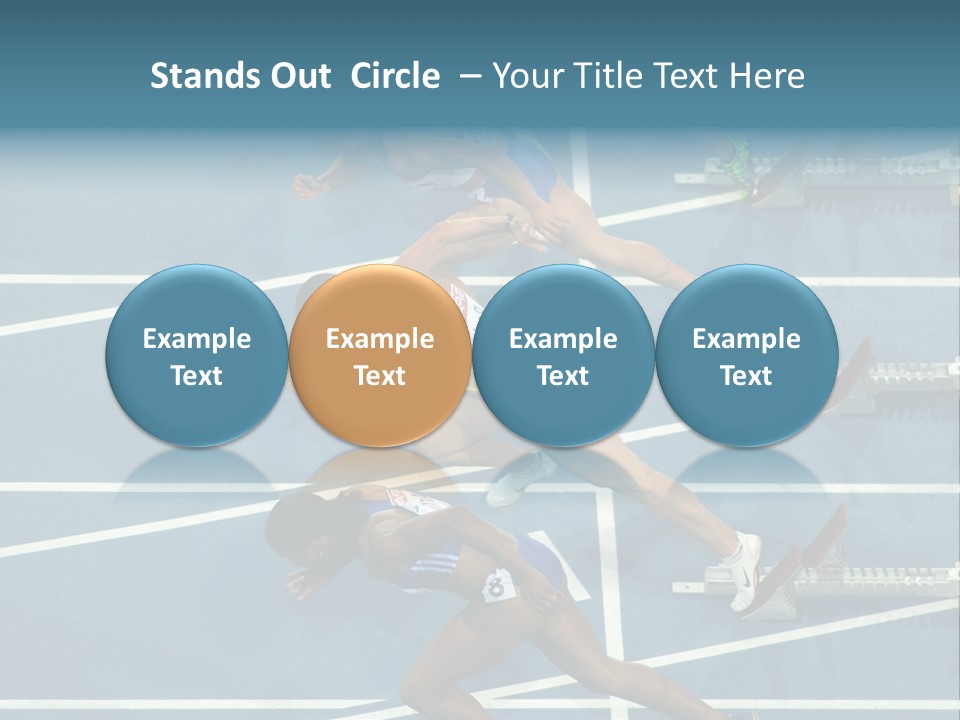 Stands Out  Circle – Your Title Text Here

Example Text

Example Text

Example Text

Example Text

8